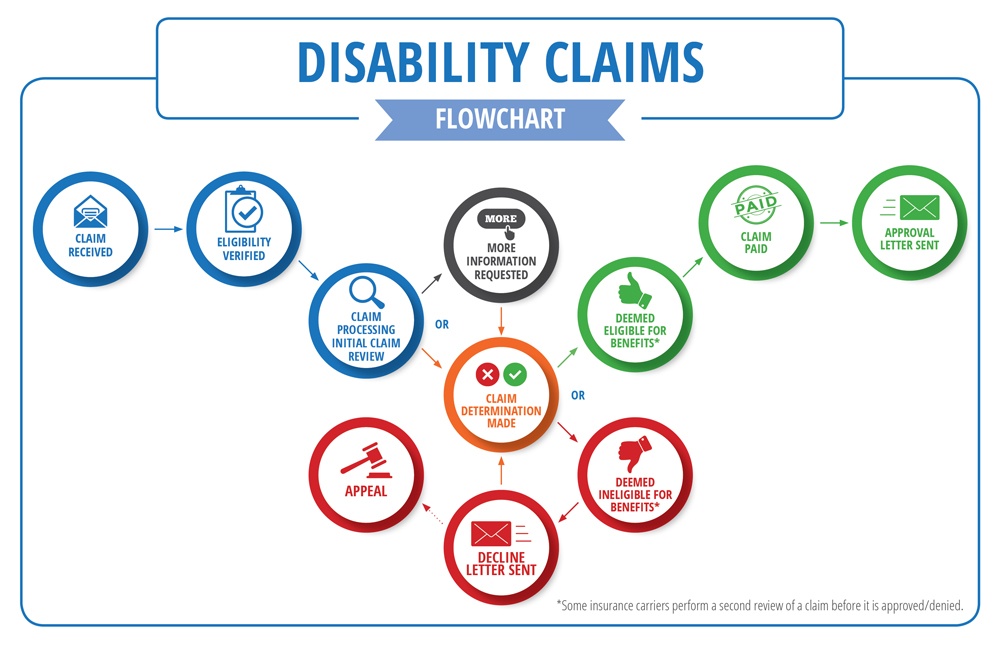 DISABILITY CLAIMS

FLOWCHART

CLAIM RECEIVED

ELIGIBILITY VERIFIED

CLAIM PROCESSING INITIAL CLAIM REVIEW

OR

MORE

MORE INFORMATION REQUESTED

CLAIM DETERMINATION MADE

OR

DEEMED ELIGIBLE FOR BENEFITS*

PAID

CLAIM PAID

APPROVAL LETTER SENT

DEEMED INELIGIBLE FOR BENEFITS*

DECLINE LETTER SENT

APPEAL

*Some insurance carriers perform a second review of a claim before it is approved/denied.